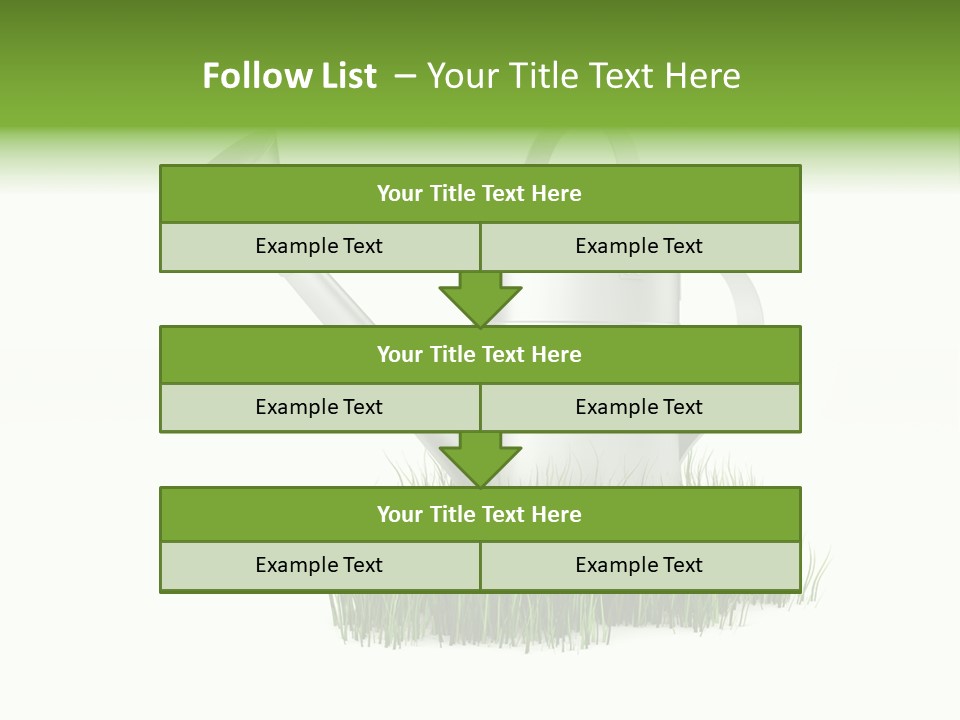 Follow List – Your Title Text Here

Your Title Text Here

Example Text

Example Text

Your Title Text Here

Example Text

Example Text

Your Title Text Here

Example Text

Example Text